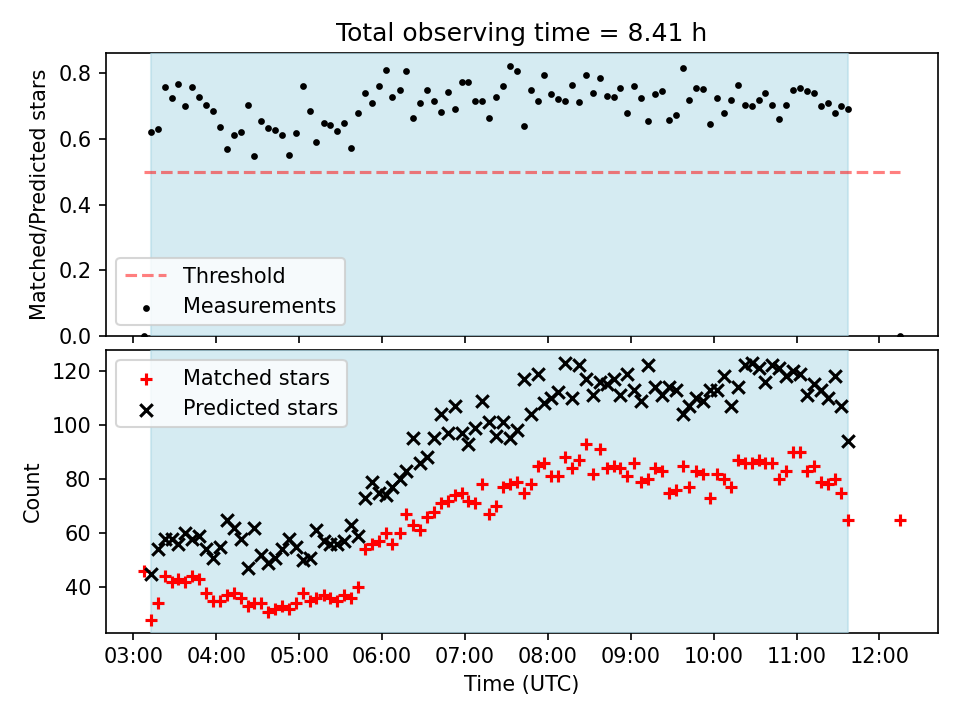 Total observing time = 8.41 h

Matched/Predicted stars

0.8
0.6
0.4
0.2
0.0

Threshold
Measurements

Count

120
100
80
60
40

Matched stars
Predicted stars

03:00 04:00 05:00 06:00 07:00 08:00 09:00 10:00 11:00 12:00

Time (UTC)